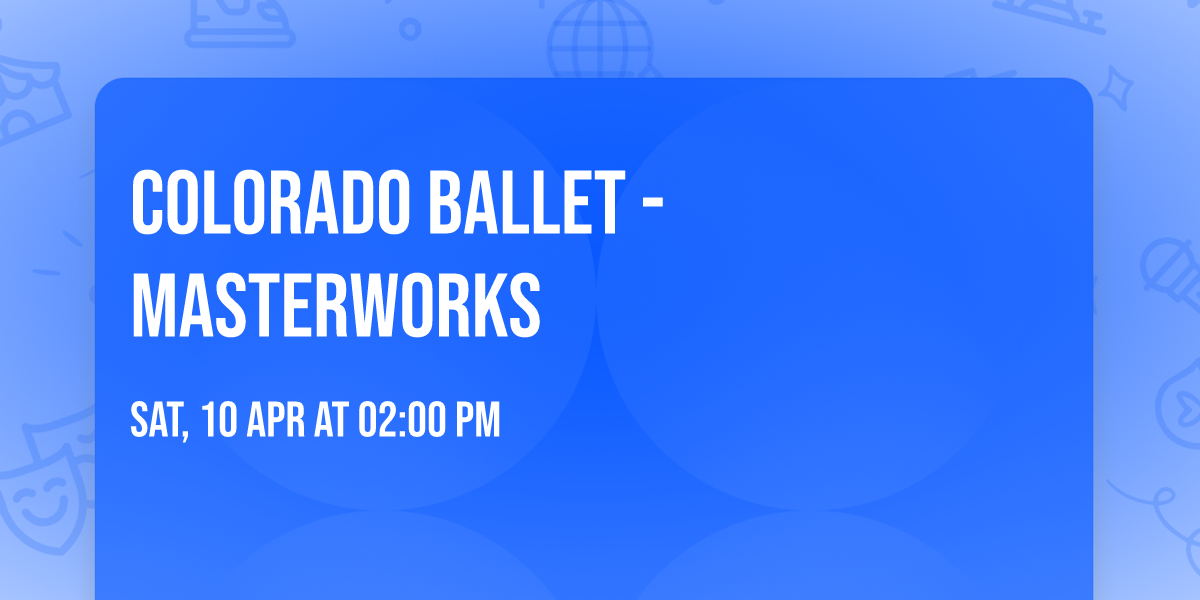 COLORADO BALLET - MASTERWORKS

SAT, 10 APR AT 02:00 PM